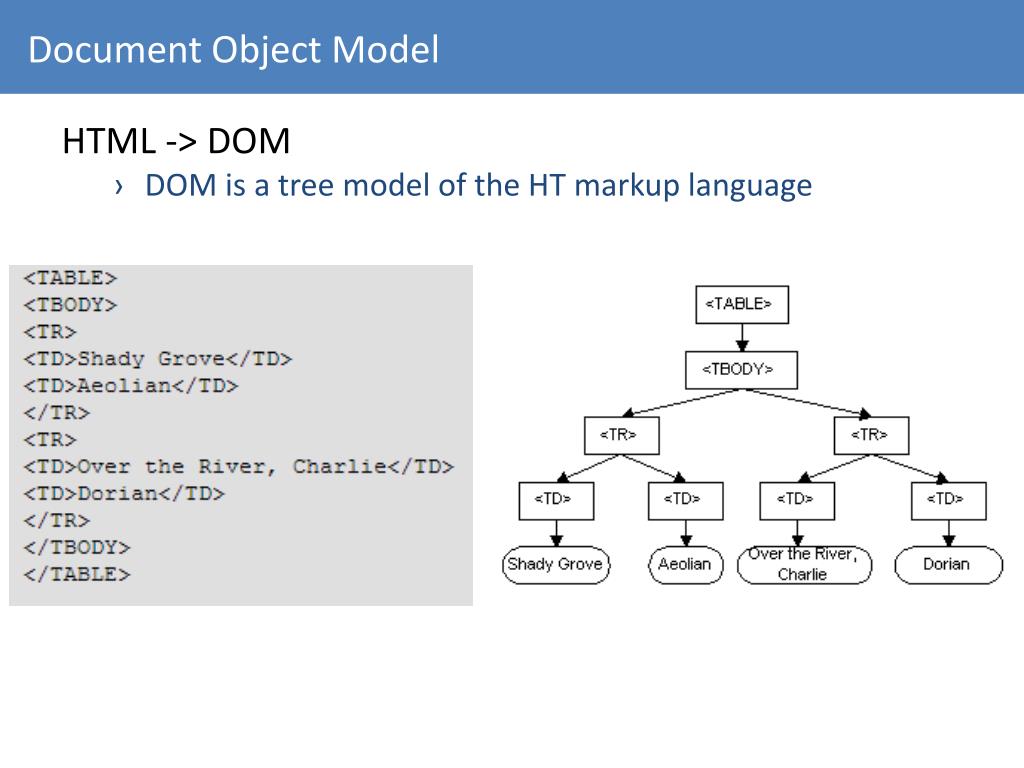 Document Object Model

HTML -> DOM

› DOM is a tree model of the HT markup language

<TABLE>
<TBODY>
<TR>
<TD>Shady Grove</TD>
<TD>Aeolian</TD>
</TR>
<TR>
<TD>Over the River, Charlie</TD>
<TD>Dorian</TD>
</TR>
</TBODY>
</TABLE>

<TABLE>
<TBODY>
<TR>
<TR>
<TD>
<TD>
<TD>
<TD>
Shady Grove
Aeolian
Over the River, Charlie
Dorian